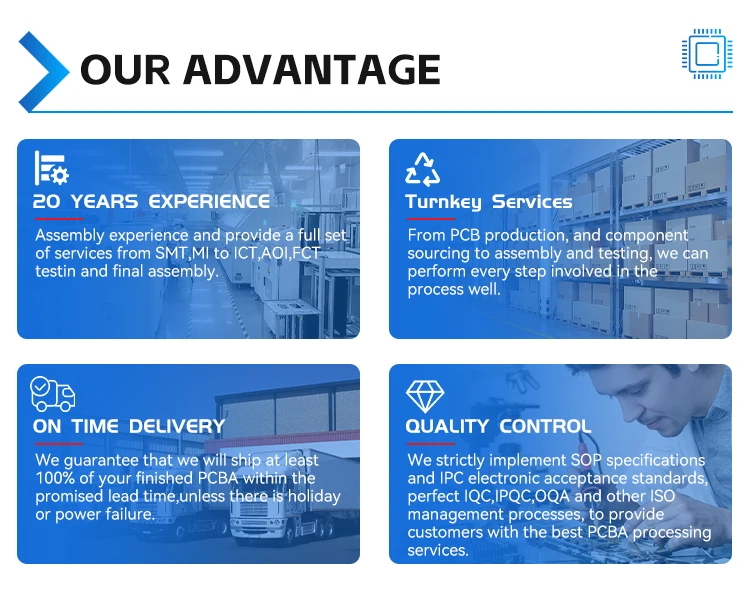 OUR ADVANTAGE

20 YEARS EXPERIENCE

Assembly experience and provide a full set of services from SMT,MI to ICT,AOI,FCT testin and final assembly.

Turnkey Services

From PCB production, and component sourcing to assembly and testing, we can perform every step involved in the process well.

ON TIME DELIVERY

We guarantee that we will ship at least 100% of your finished PCBA within the promised lead time,unless there is holiday or power failure.

QUALITY CONTROL

We strictly implement SOP specifications and IPC electronic acceptance standards, perfect IQC,IPQC,OQA and other ISO management processes, to provide customers with the best PCBA processing services.